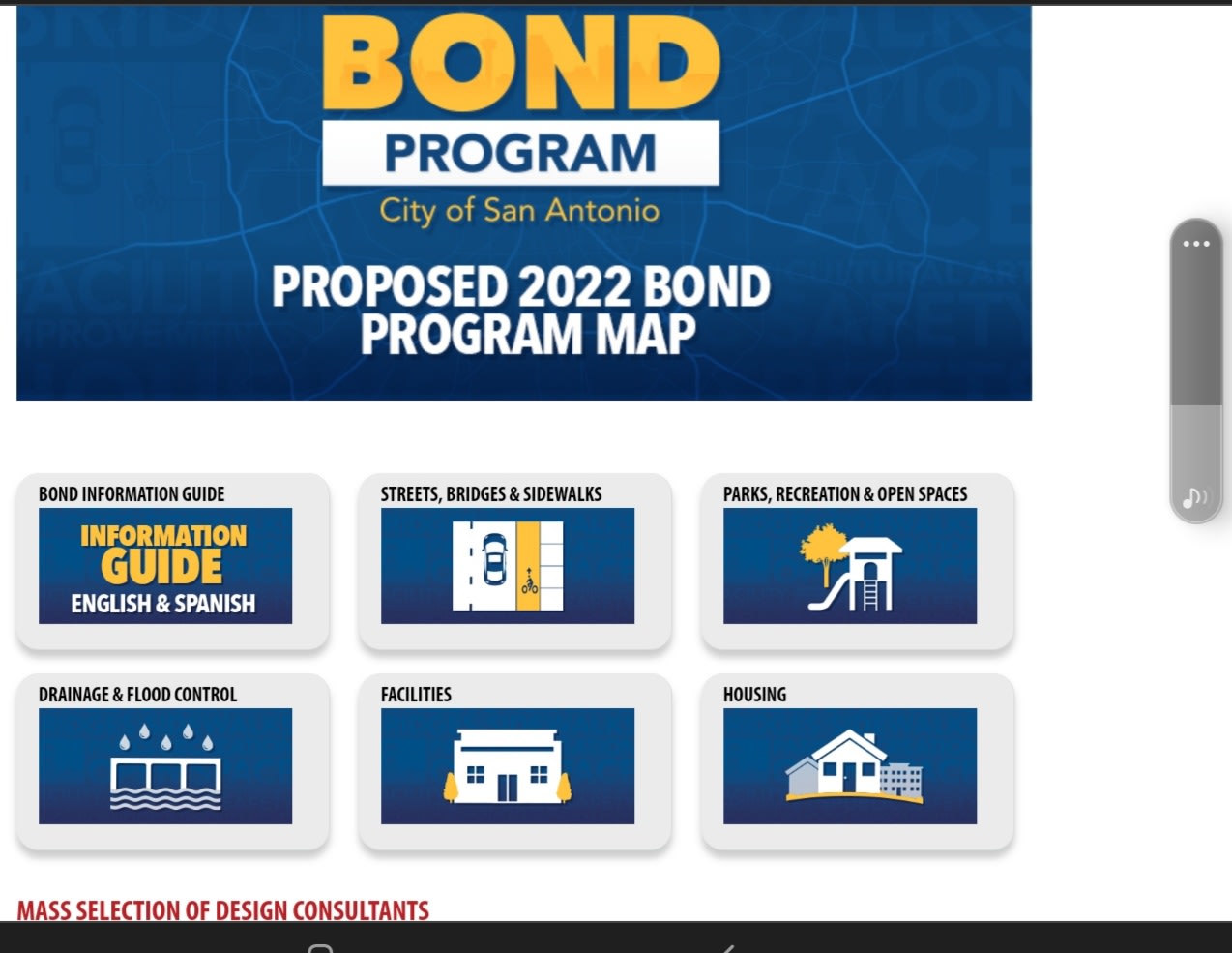 BOND
PROGRAM
City of San Antonio

PROPOSED 2022 BOND PROGRAM MAP

BOND INFORMATION GUIDE
INFORMATION GUIDE
ENGLISH & SPANISH

STREETS, BRIDGES & SIDEWALKS

PARKS, RECREATION & OPEN SPACES

DRAINAGE & FLOOD CONTROL

FACILITIES

HOUSING

MASS SELECTION OF DESIGN CONSULTANTS